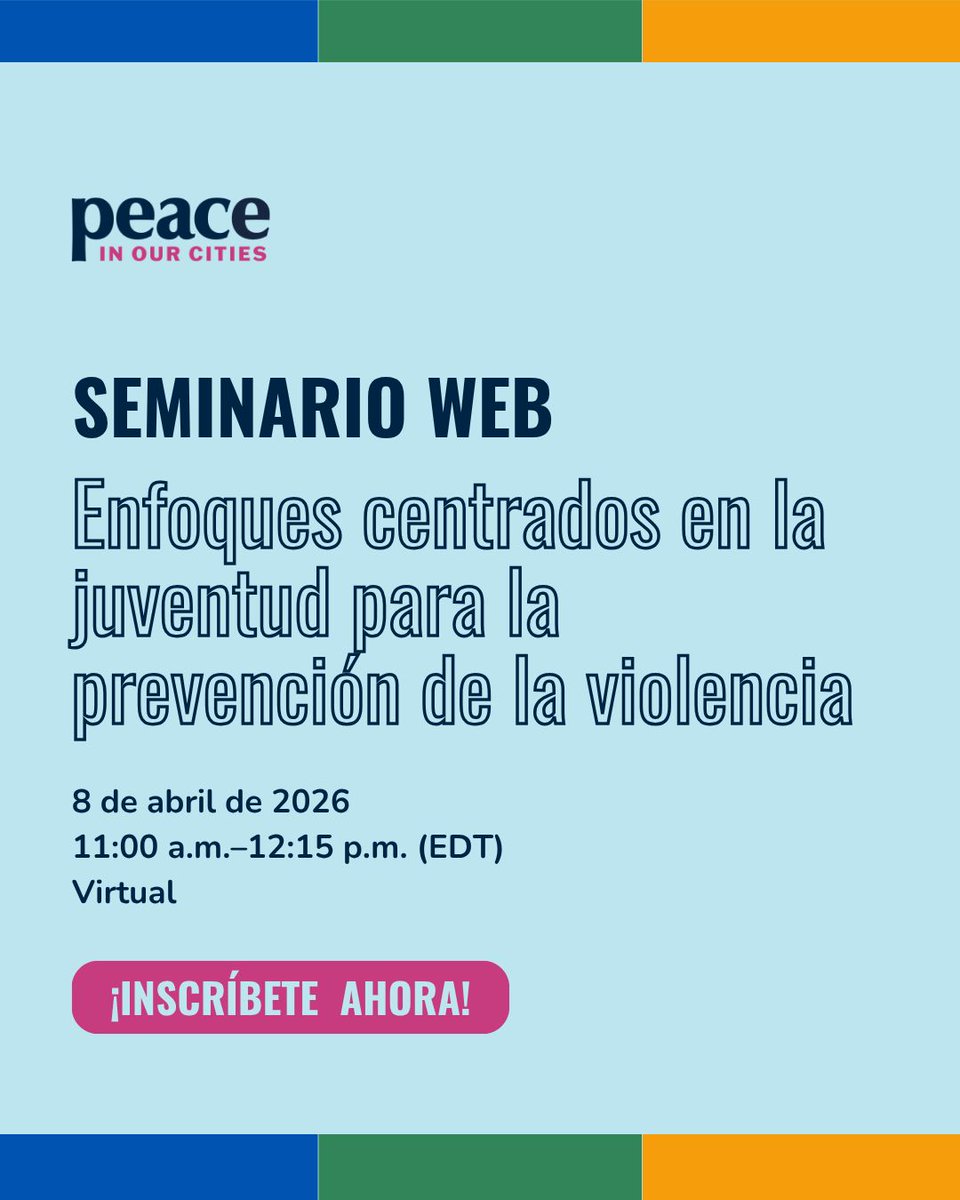 peace
IN OUR CITIES

SEMINARIO WEB

Enfoques centrados en la juventud para la prevención de la violencia

8 de abril de 2026
11:00 a.m.–12:15 p.m. (EDT)
Virtual

¡INSCRÍBETE AHORA!